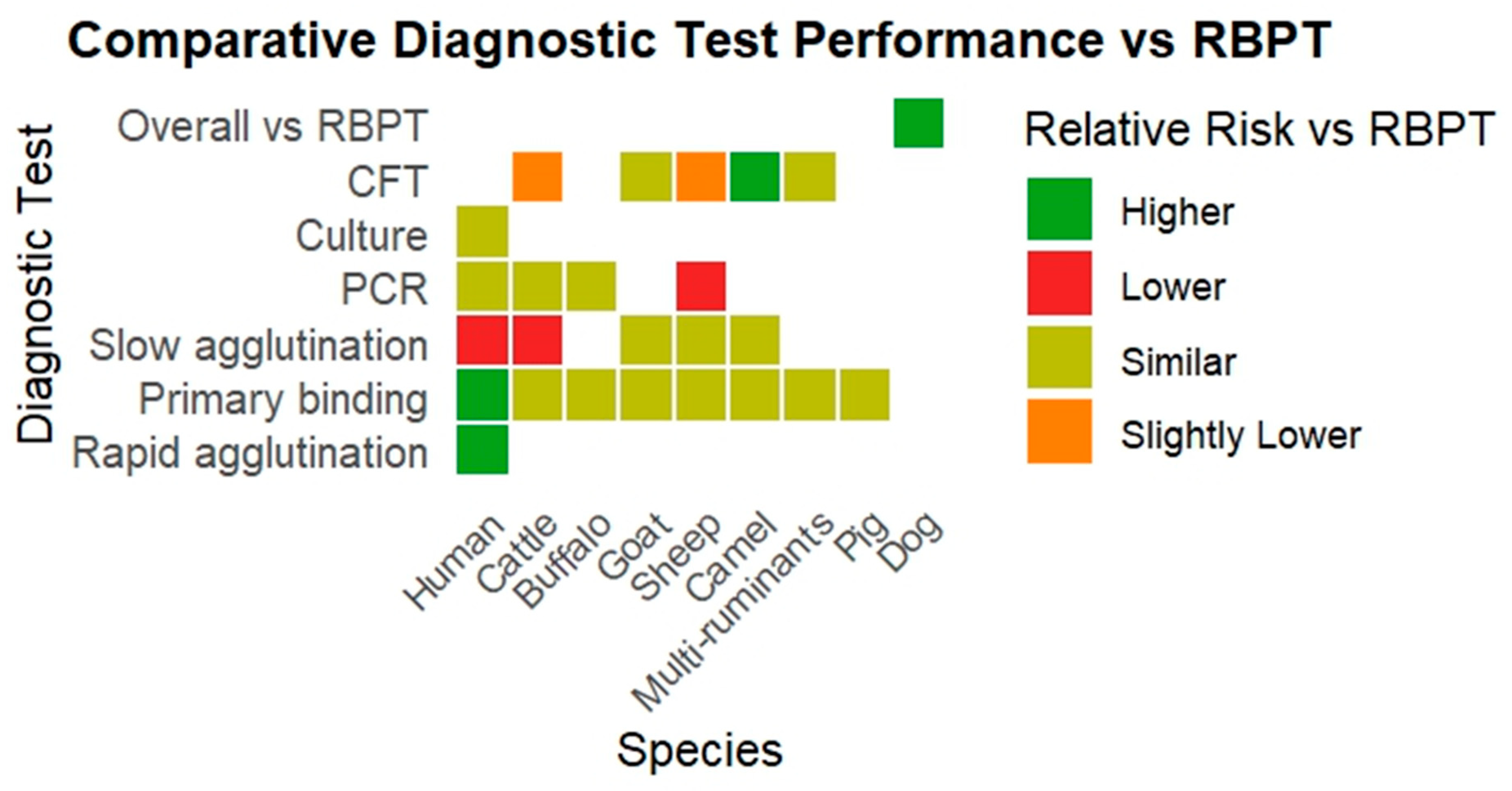 Comparative Diagnostic Test Performance vs RBPT

Diagnostic Test

Overall vs RBPT
CFT
Culture
PCR
Slow agglutination
Primary binding
Rapid agglutination

Human
Cattle
Buffalo
Goat
Sheep
Camel
Multi-ruminants
Pig
Dog

Species

Relative Risk vs RBPT
Higher
Lower
Similar
Slightly Lower